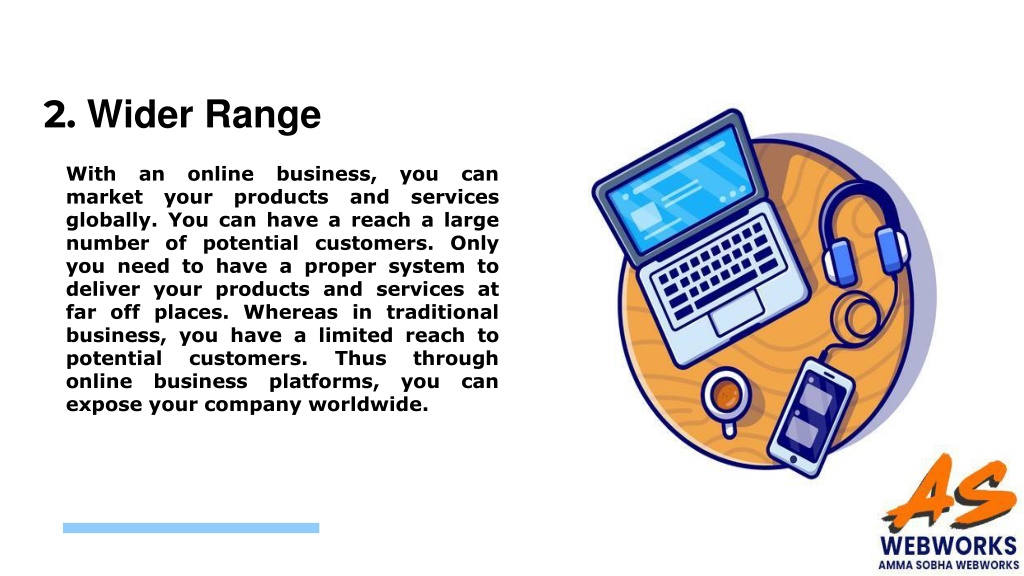 2. Wider Range

With an online business, you can market your products and services globally. You can have a reach a large number of potential customers. Only you need to have a proper system to deliver your products and services at far off places. Whereas in traditional business, you have a limited reach to potential customers. Thus through online business platforms, you can expose your company worldwide.

AS
WEBWORKS
AMMA SOBHA WEBWORKS